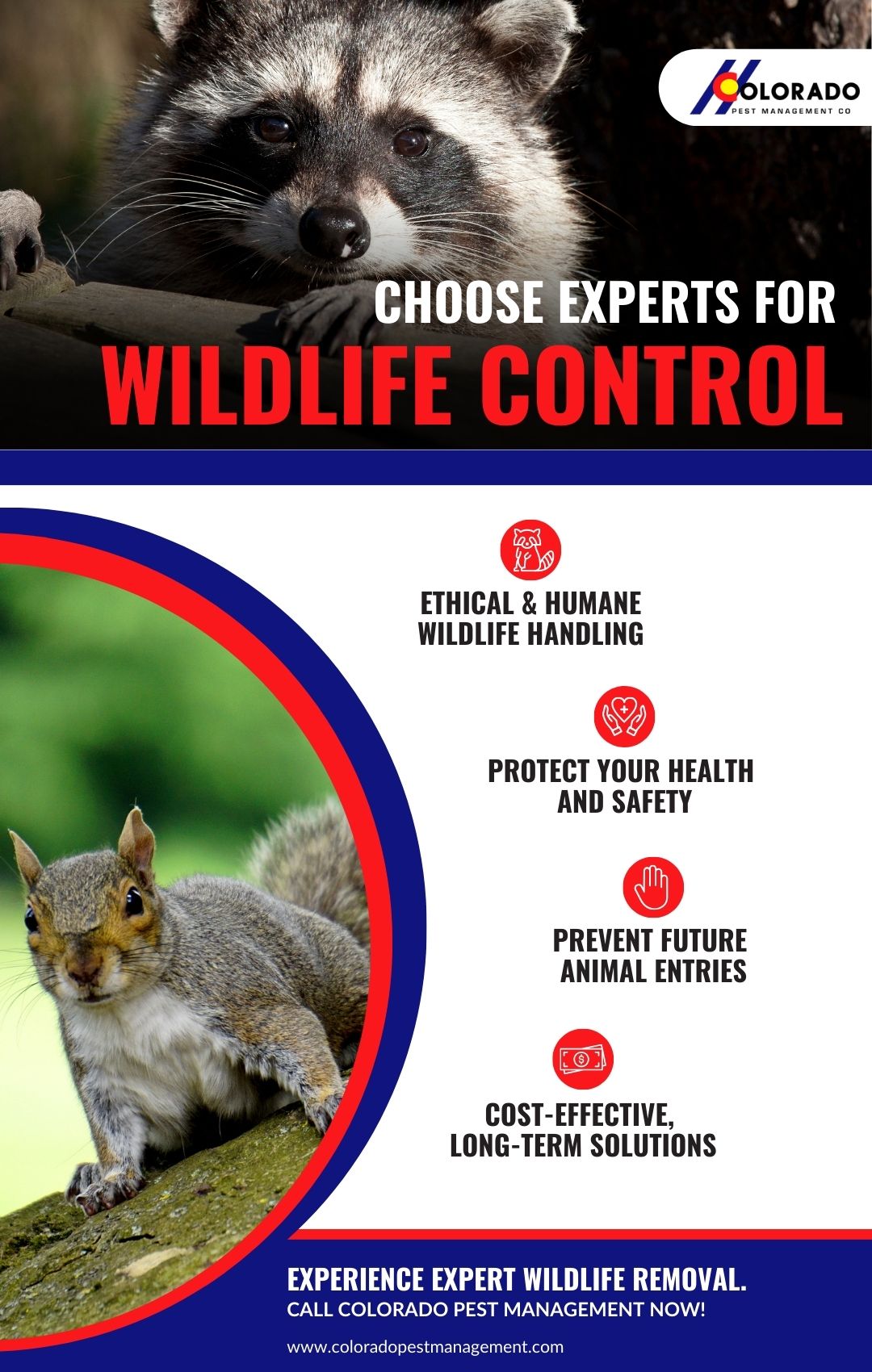 COLORADO
PEST MANAGEMENT CO

CHOOSE EXPERTS FOR
WILDLIFE CONTROL

ETHICAL & HUMANE WILDLIFE HANDLING

PROTECT YOUR HEALTH AND SAFETY

PREVENT FUTURE ANIMAL ENTRIES

COST-EFFECTIVE, LONG-TERM SOLUTIONS

EXPERIENCE EXPERT WILDLIFE REMOVAL.
CALL COLORADO PEST MANAGEMENT NOW!

www.coloradopestmanagement.com